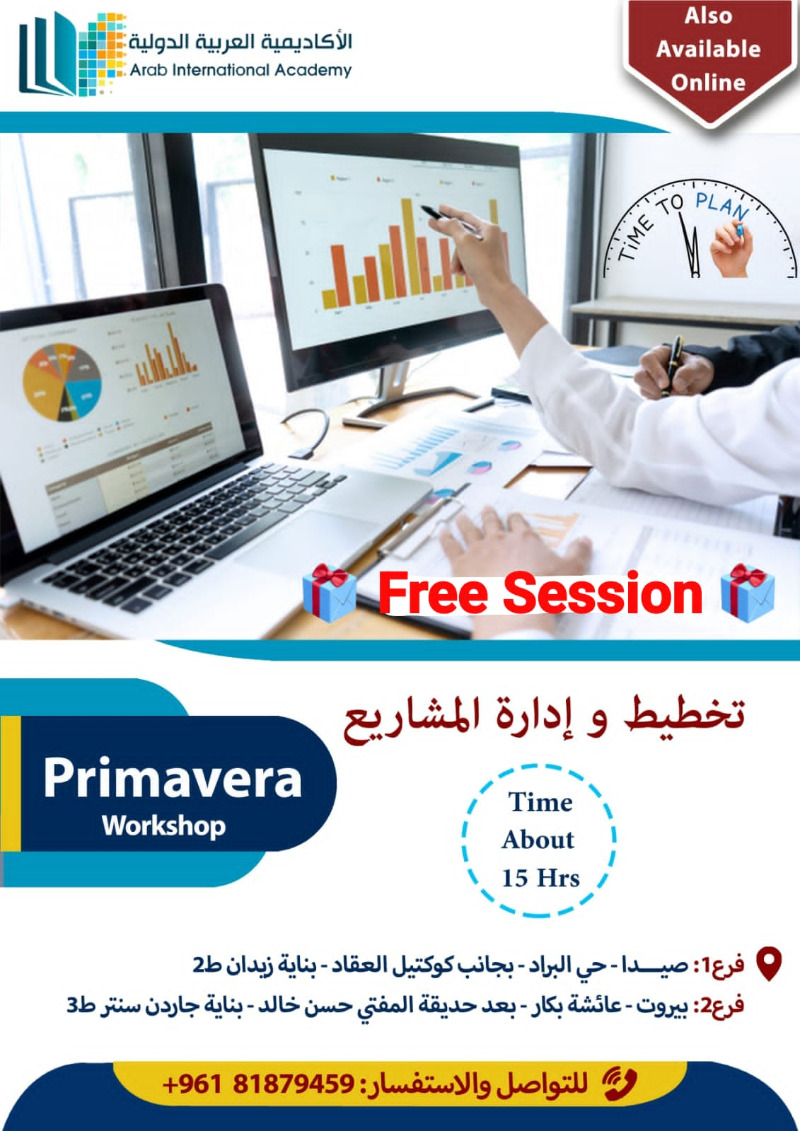 الأكاديمية العربية الدولية
Arab International Academy

Also Available Online

TIME TO PLAN

Free Session

تخطيط و إدارة المشاريع

Primavera
Workshop

Time
About
15 Hrs

فرع1: صيـــدا - حي البراد - بجانب كوكتيل العقاد - بناية زيدان ط2
فرع2: بيروت - عائشة بكار - بعد حديقة المفتي حسن خالد - بناية جاردن سنتر ط3

للتواصل والاستفسار: 81879459 961+